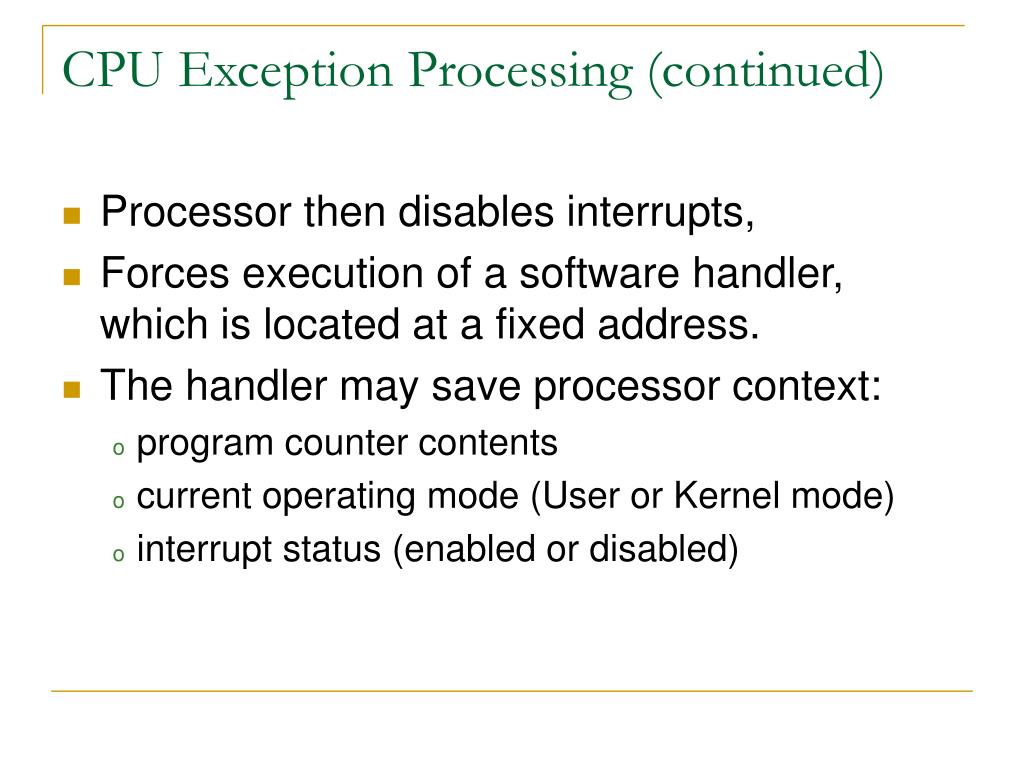 CPU Exception Processing (continued)

- Processor then disables interrupts,
- Forces execution of a software handler, which is located at a fixed address.
- The handler may save processor context:
  - program counter contents
  - current operating mode (User or Kernel mode)
  - interrupt status (enabled or disabled)